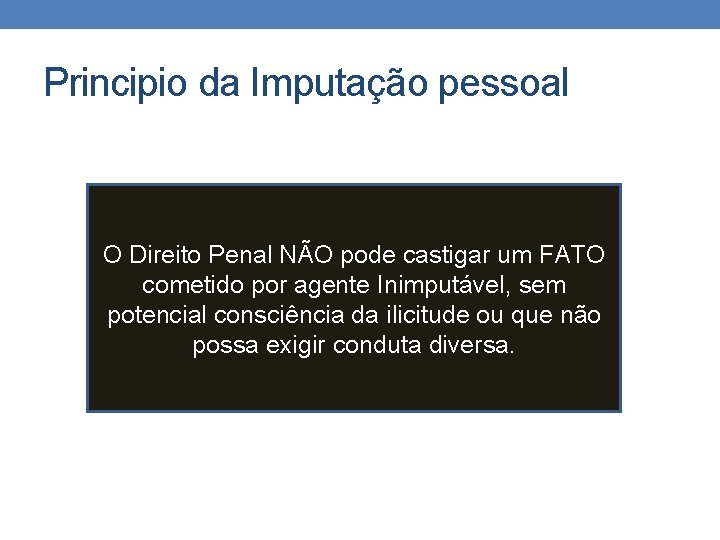 Principio da Imputação pessoal

O Direito Penal NÃO pode castigar um FATO cometido por agente Inimputável, sem potencial consciência da ilicitude ou que não possa exigir conduta diversa.